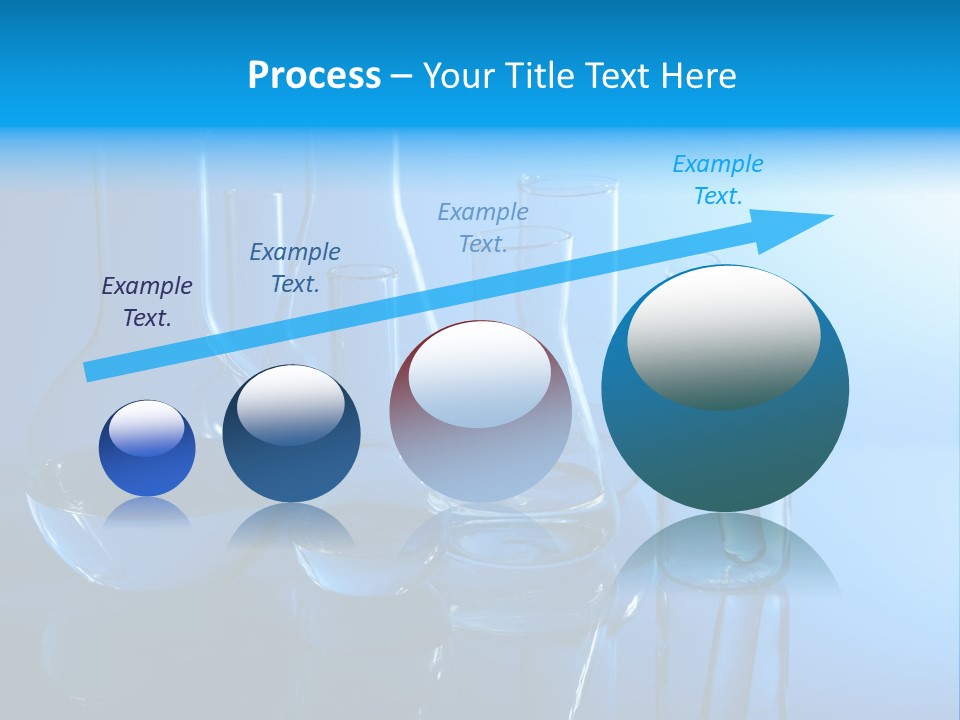 Process – Your Title Text Here

Example Text.

Example Text.

Example Text.

Example Text.